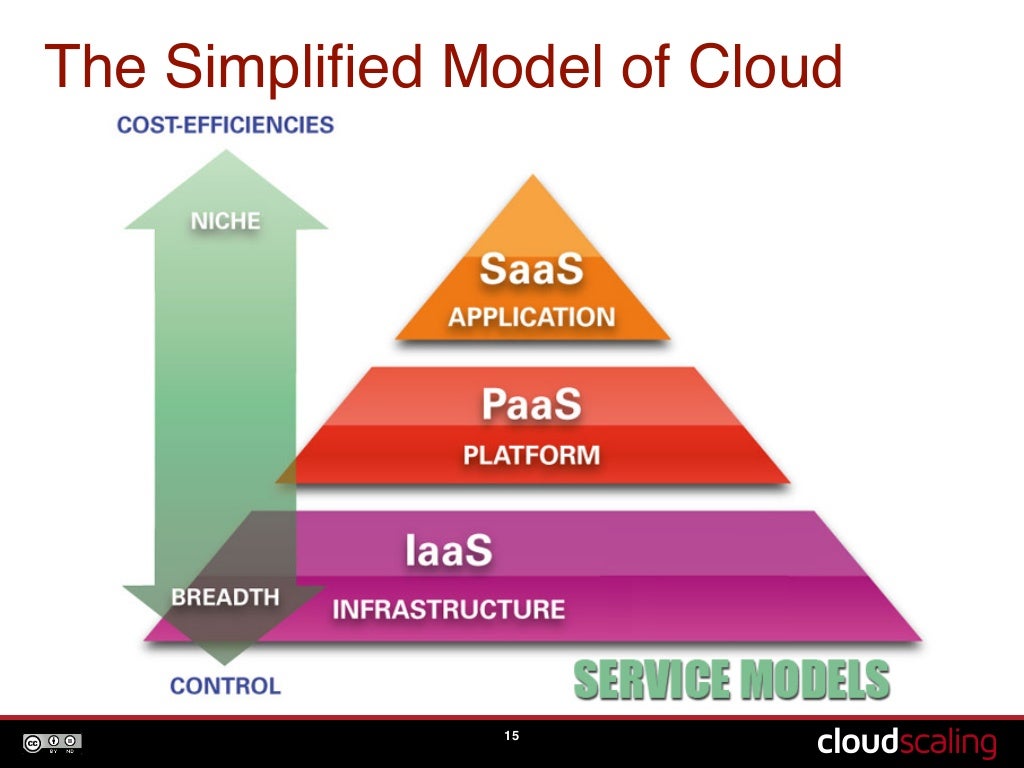 The Simplified Model of Cloud

COST-EFFICIENCIES

NICHE

SaaS
APPLICATION

PaaS
PLATFORM

IaaS
INFRASTRUCTURE

BREADTH

CONTROL

SERVICE MODELS

cc BY ND

15

cloudscaling